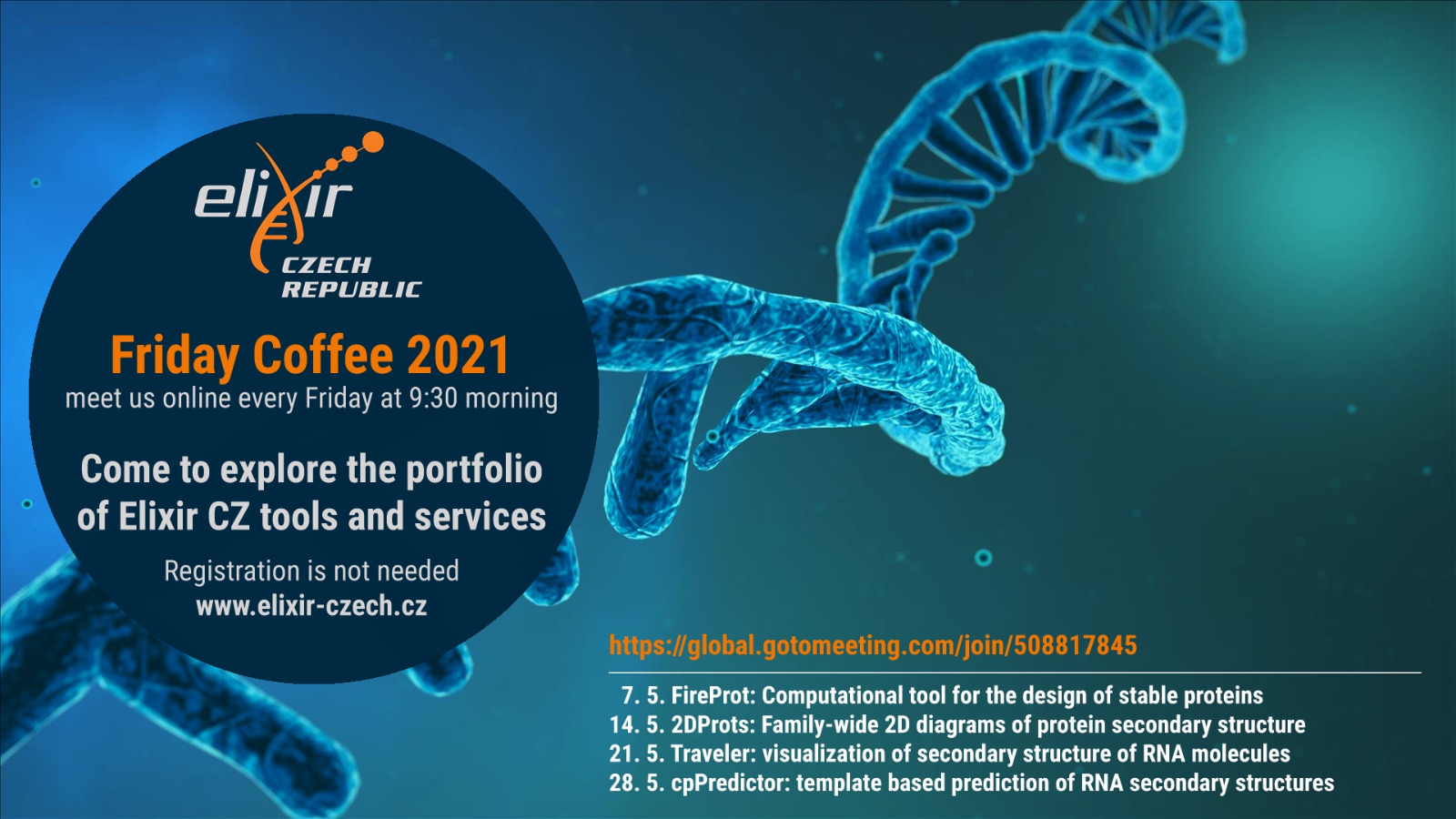 elixir
CZECH
REPUBLIC

Friday Coffee 2021
meet us online every Friday at 9:30 morning

Come to explore the portfolio of Elixir CZ tools and services

Registration is not needed
www.elixir-czech.cz

https://global.gotomeeting.com/join/508817845

7. 5. FireProt: Computational tool for the design of stable proteins
14. 5. 2DProts: Family-wide 2D diagrams of protein secondary structure
21. 5. Traveler: visualization of secondary structure of RNA molecules
28. 5. cpPredictor: template based prediction of RNA secondary structures